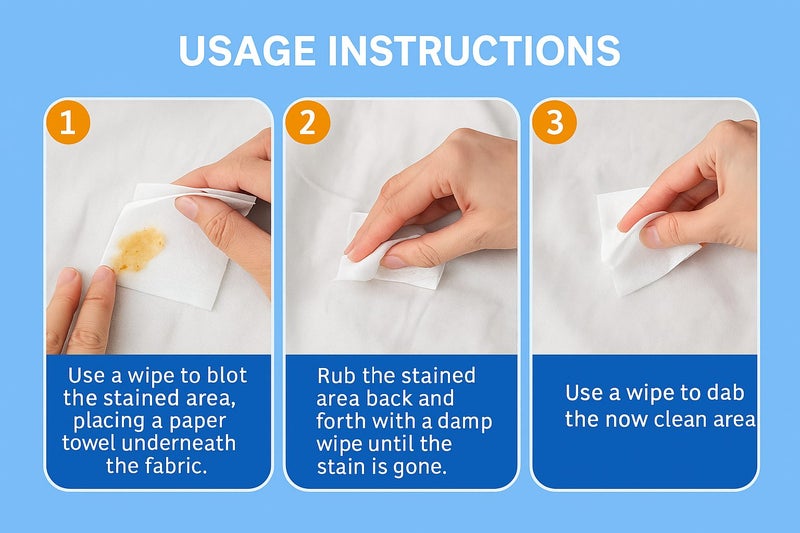 USAGE INSTRUCTIONS

1

Use a wipe to blot the stained area, placing a paper towel underneath the fabric.

2

Rub the stained area back and forth with a damp wipe until the stain is gone.

3

Use a wipe to dab the now clean area